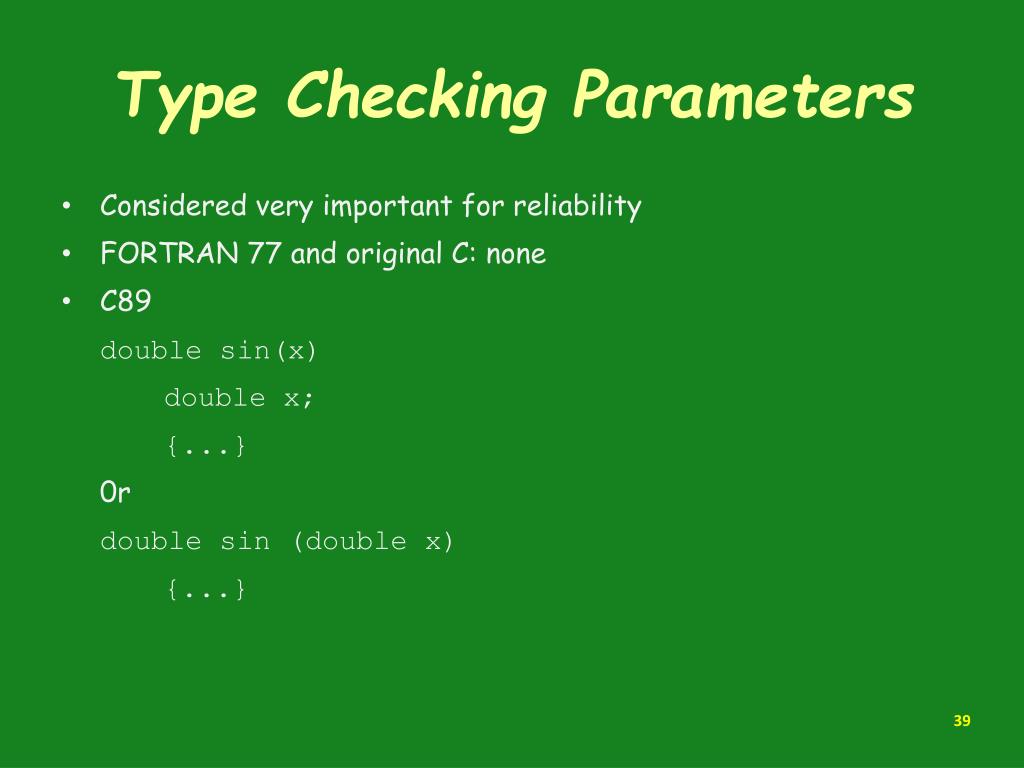 Type Checking Parameters

• Considered very important for reliability
• FORTRAN 77 and original C: none
• C89

double sin(x)
    double x;
    {...}
Or
double sin (double x)
    {...}

39